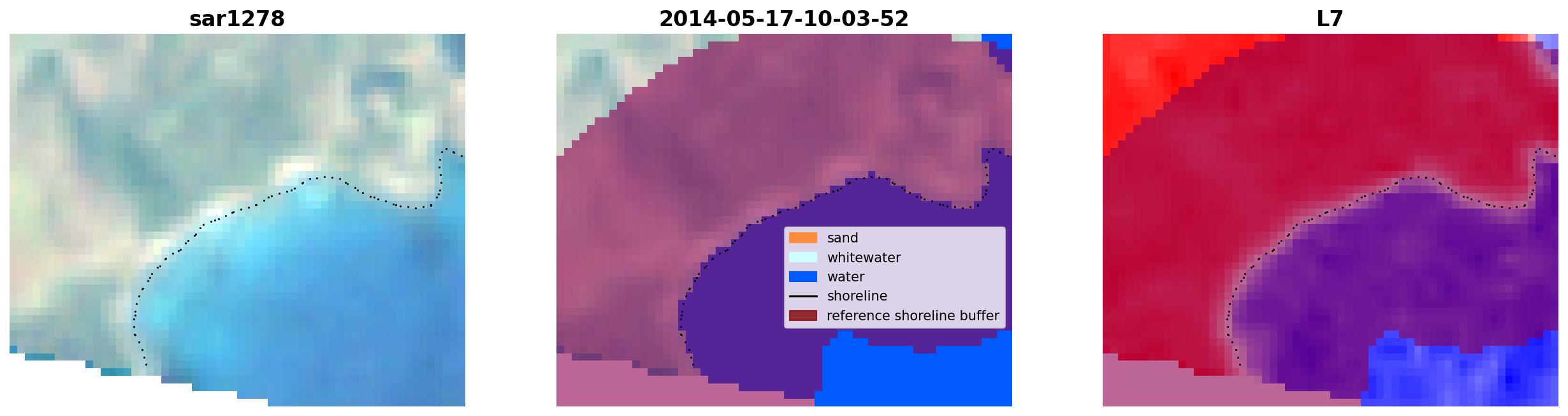 sar1278

2014-05-17-10-03-52

sand
whitewater
water
shoreline
reference shoreline buffer

L7